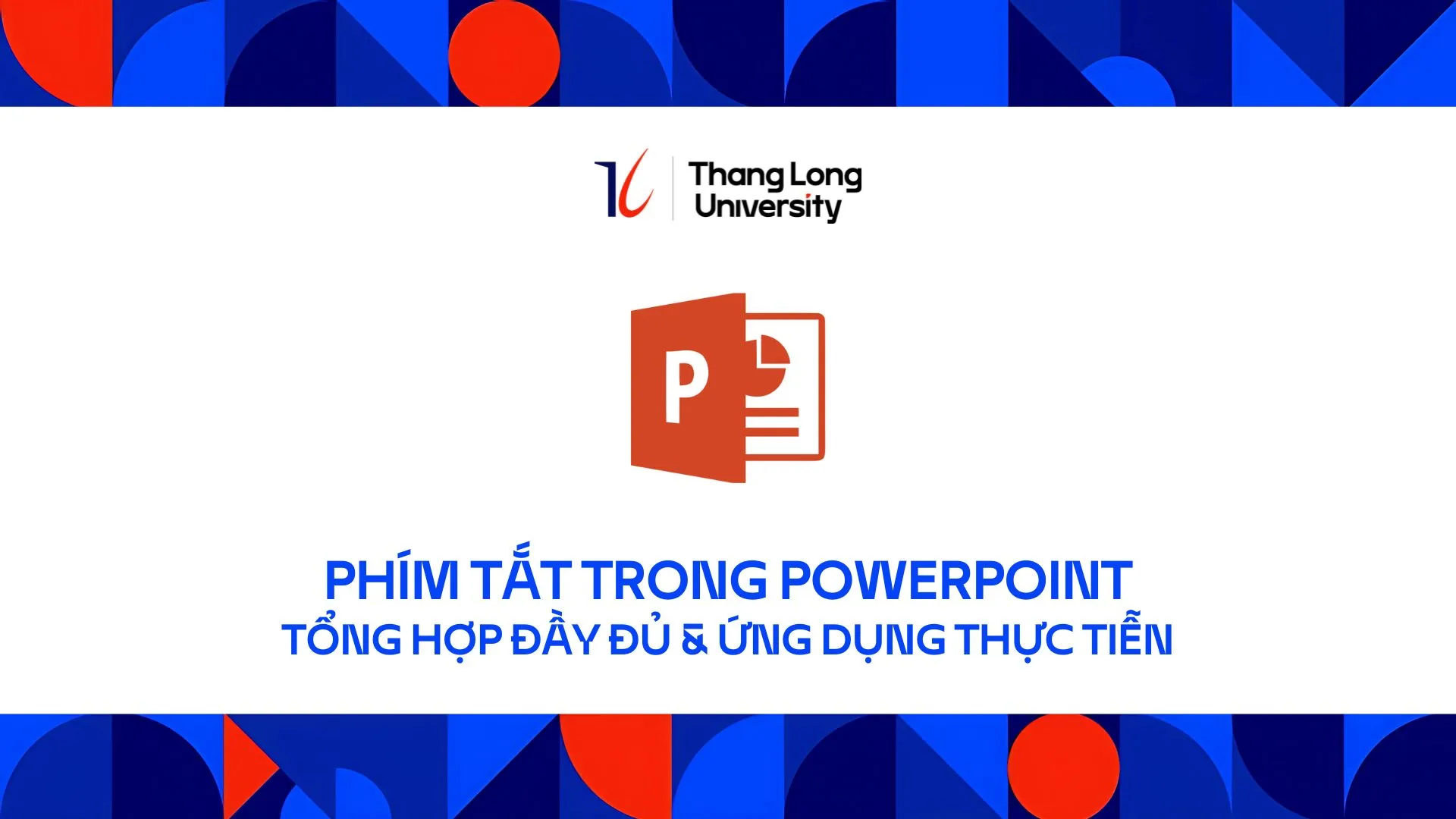 Thang Long University

P

PHÍM TẮT TRONG POWERPOINT
TỔNG HỢP ĐẦY ĐỦ & ỨNG DỤNG THỰC TIỄN